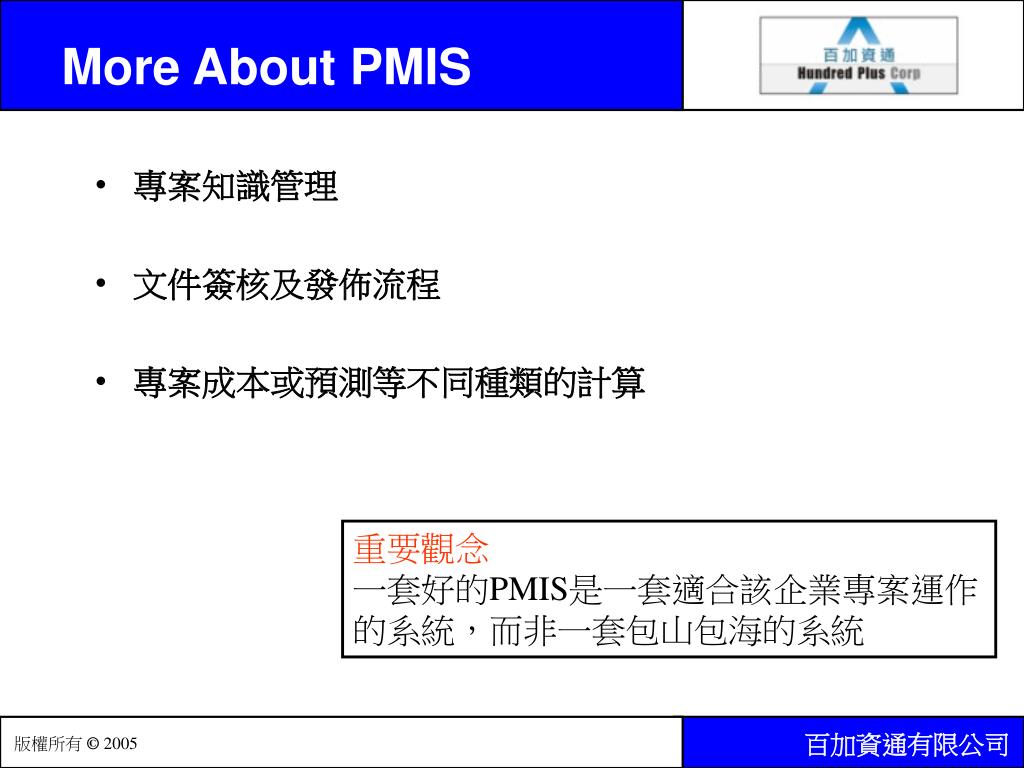 More About PMIS

百加資通
Hundred Plus Corp

• 專案知識管理

• 文件簽核及發佈流程

• 專案成本或預測等不同種類的計算

重要觀念
一套好的PMIS是一套適合該企業專案運作的系統，而非一套包山包海的系統

版權所有 © 2005

百加資通有限公司